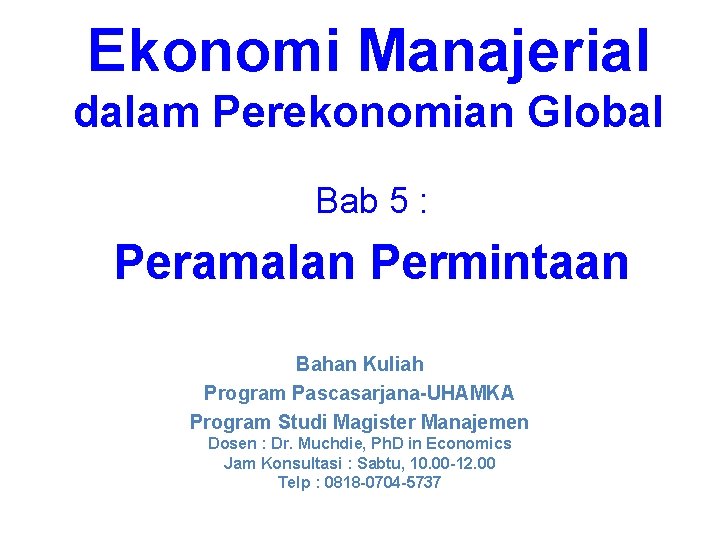 Ekonomi Manajerial
dalam Perekonomian Global

Bab 5 :

Peramalan Permintaan

Bahan Kuliah
Program Pascasarjana-UHAMKA
Program Studi Magister Manajemen
Dosen : Dr. Muchdie, PhD in Economics
Jam Konsultasi : Sabtu, 10.00-12.00
Telp : 0818-0704-5737